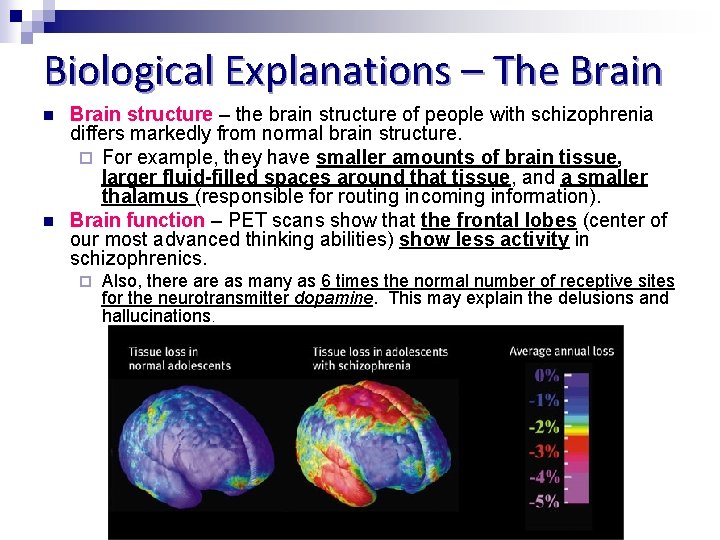 Biological Explanations – The Brain

Brain structure – the brain structure of people with schizophrenia differs markedly from normal brain structure.

For example, they have smaller amounts of brain tissue, larger fluid-filled spaces around that tissue, and a smaller thalamus (responsible for routing incoming information).

Brain function – PET scans show that the frontal lobes (center of our most advanced thinking abilities) show less activity in schizophrenics.

Also, there are as many as 6 times the normal number of receptive sites for the neurotransmitter dopamine. This may explain the delusions and hallucinations.

Tissue loss in normal adolescents

Tissue loss in adolescents with schizophrenia

Average annual loss

0%

-1%

-2%

-3%

-4%

-5%